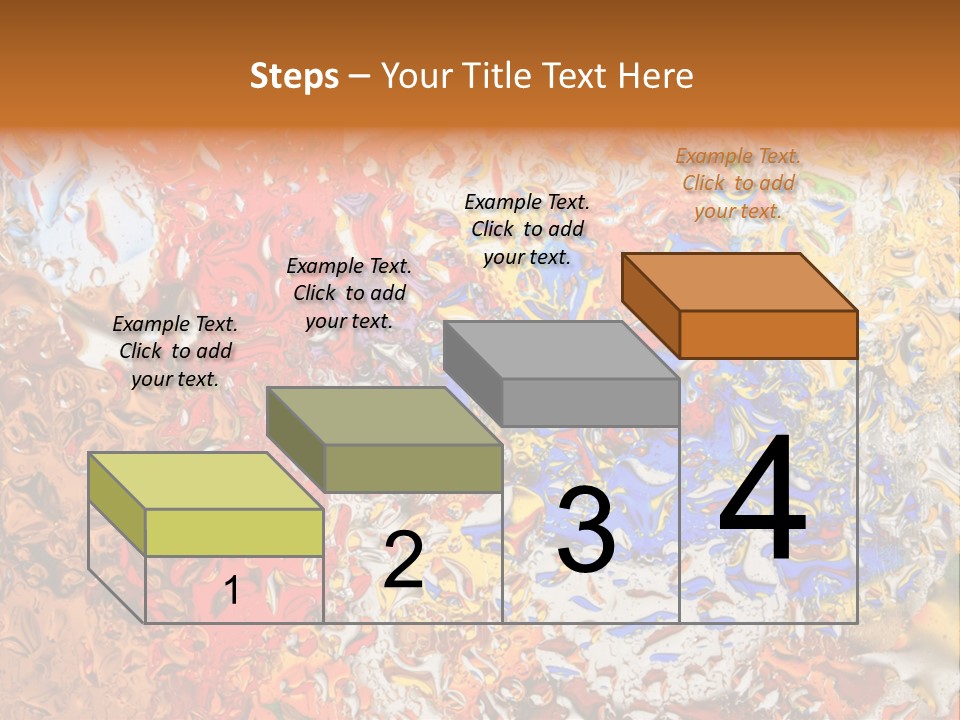 Steps – Your Title Text Here

Example Text. Click to add your text.

Example Text. Click to add your text.

Example Text. Click to add your text.

Example Text. Click to add your text.

1

2

3

4